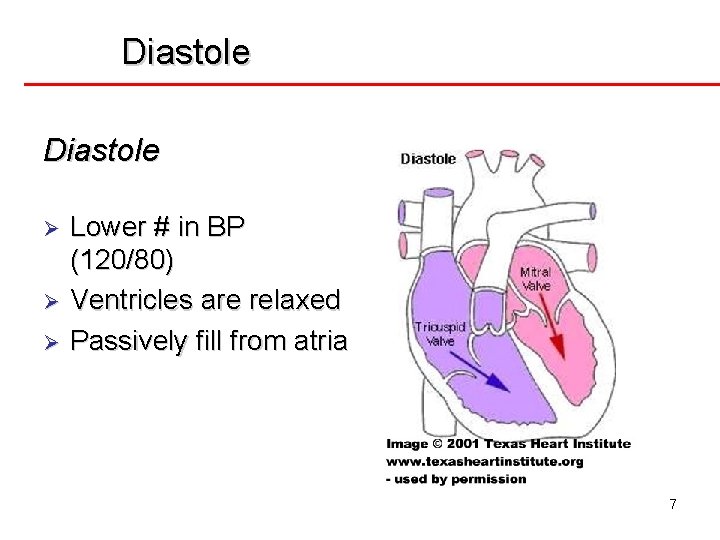 Diastole

Diastole

➢ Lower # in BP (120/80)
➢ Ventricles are relaxed
➢ Passively fill from atria

Diastole

Mitral Valve

Tricuspid Valve

Image © 2001 Texas Heart Institute
www.texasheartinstitute.org
- used by permission

7